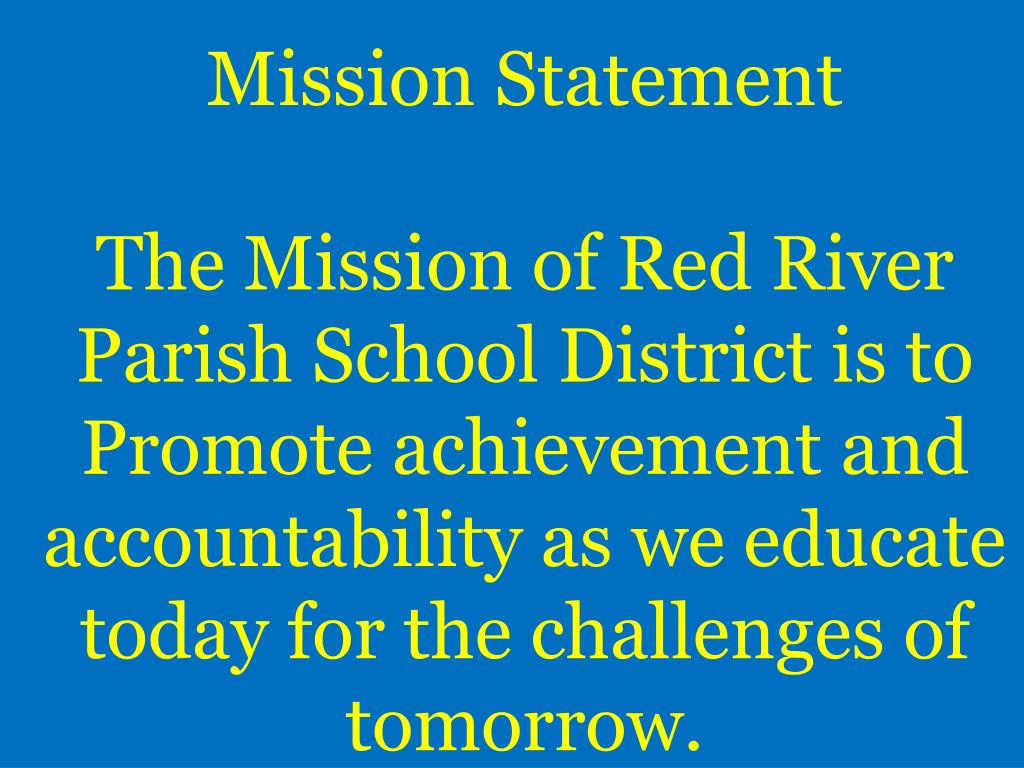 Mission Statement

The Mission of Red River Parish School District is to Promote achievement and accountability as we educate today for the challenges of tomorrow.